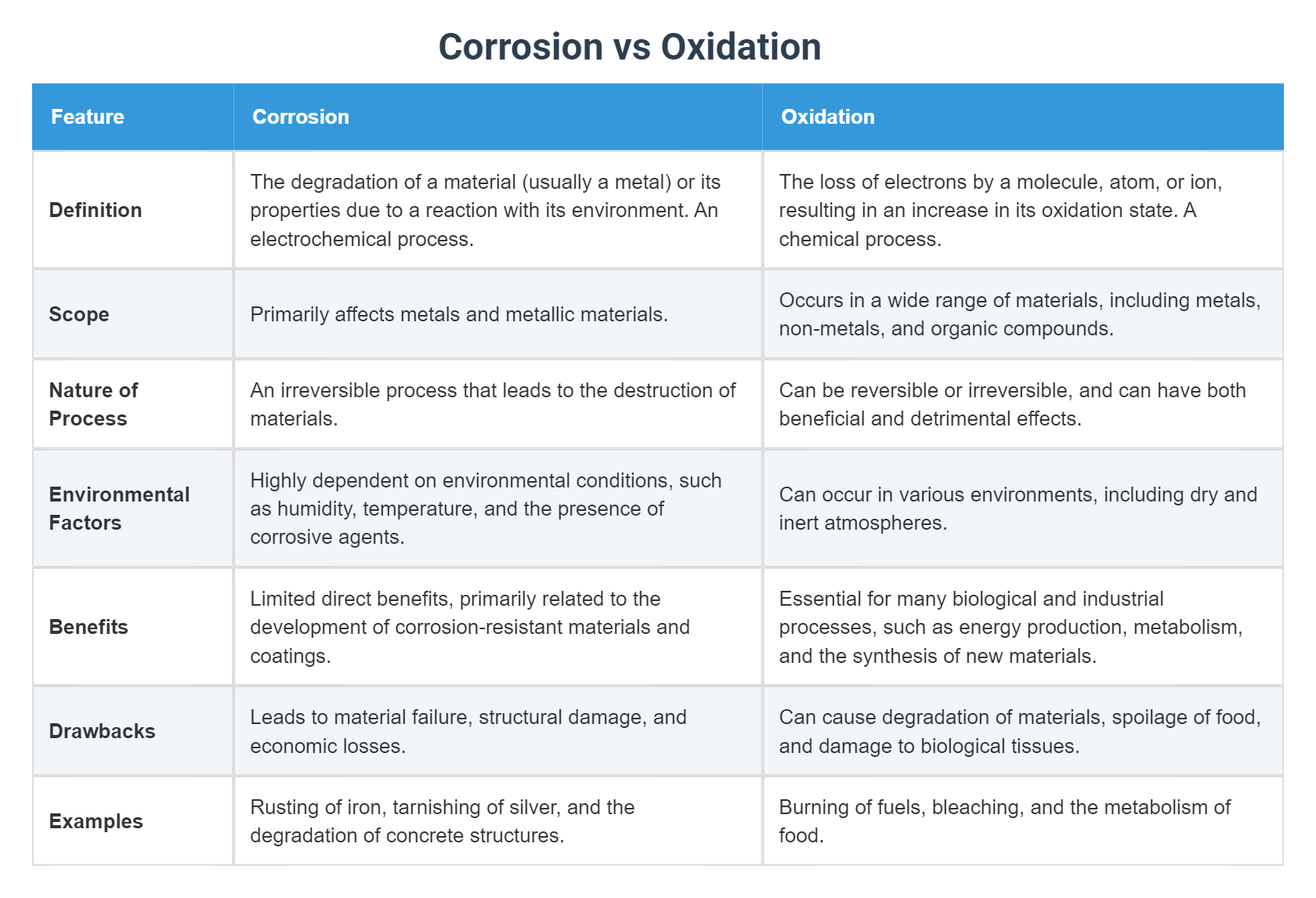 Corrosion vs Oxidation

| Feature | Corrosion | Oxidation |
|---|---|---|
| Definition | The degradation of a material (usually a metal) or its properties due to a reaction with its environment. An electrochemical process. | The loss of electrons by a molecule, atom, or ion, resulting in an increase in its oxidation state. A chemical process. |
| Scope | Primarily affects metals and metallic materials. | Occurs in a wide range of materials, including metals, non-metals, and organic compounds. |
| Nature of Process | An irreversible process that leads to the destruction of materials. | Can be reversible or irreversible, and can have both beneficial and detrimental effects. |
| Environmental Factors | Highly dependent on environmental conditions, such as humidity, temperature, and the presence of corrosive agents. | Can occur in various environments, including dry and inert atmospheres. |
| Benefits | Limited direct benefits, primarily related to the development of corrosion-resistant materials and coatings. | Essential for many biological and industrial processes, such as energy production, metabolism, and the synthesis of new materials. |
| Drawbacks | Leads to material failure, structural damage, and economic losses. | Can cause degradation of materials, spoilage of food, and damage to biological tissues. |
| Examples | Rusting of iron, tarnishing of silver, and the degradation of concrete structures. | Burning of fuels, bleaching, and the metabolism of food. |